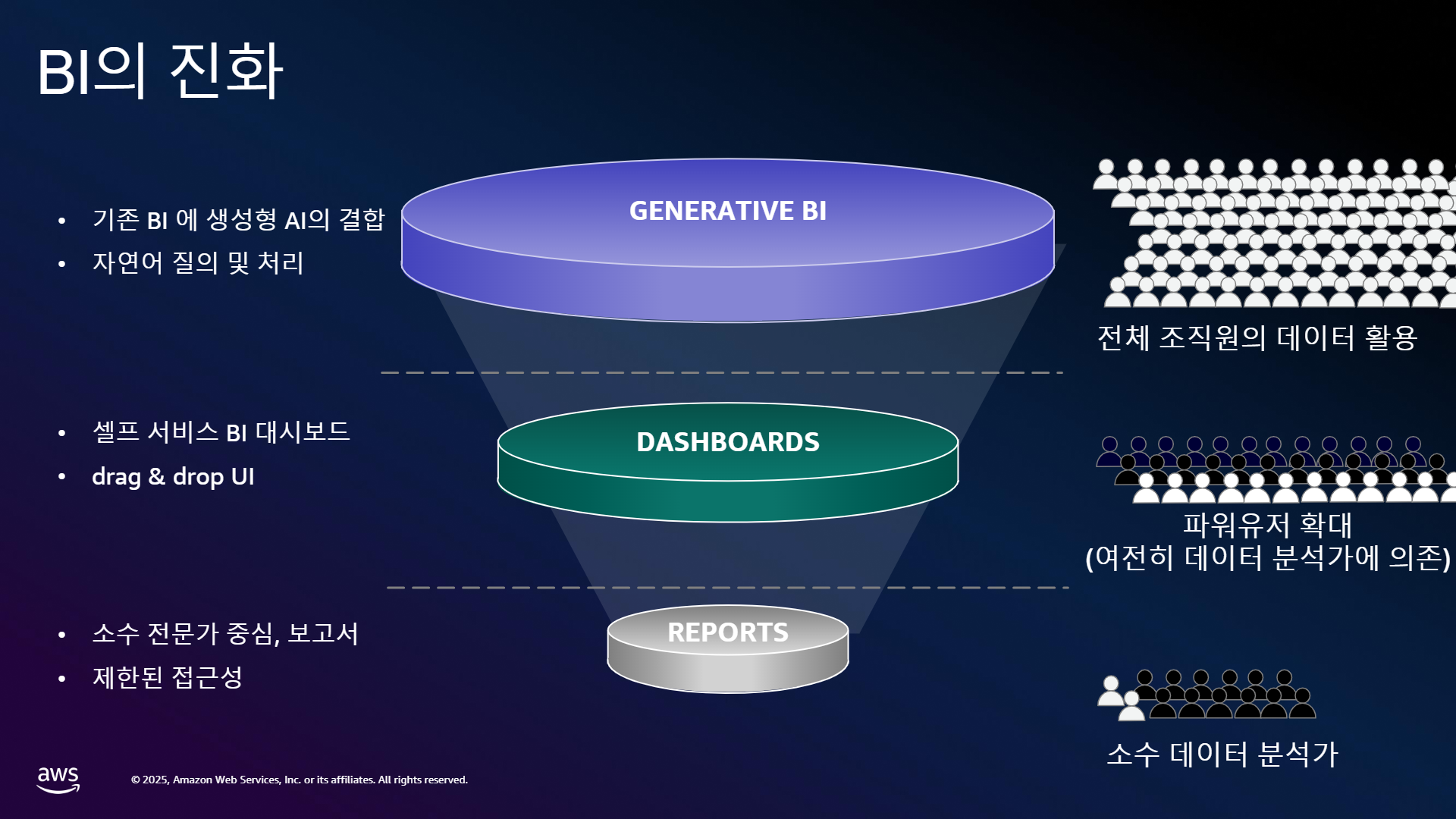 BI의 진화

• 기존 BI 에 생성형 AI의 결합
• 자연어 질의 및 처리

GENERATIVE BI

전체 조직원의 데이터 활용

• 셀프 서비스 BI 대시보드
• drag & drop UI

DASHBOARDS

파워유저 확대
(여전히 데이터 분석가에 의존)

• 소수 전문가 중심, 보고서
• 제한된 접근성

REPORTS

소수 데이터 분석가

aws

© 2025, Amazon Web Services, Inc. or its affiliates. All rights reserved.